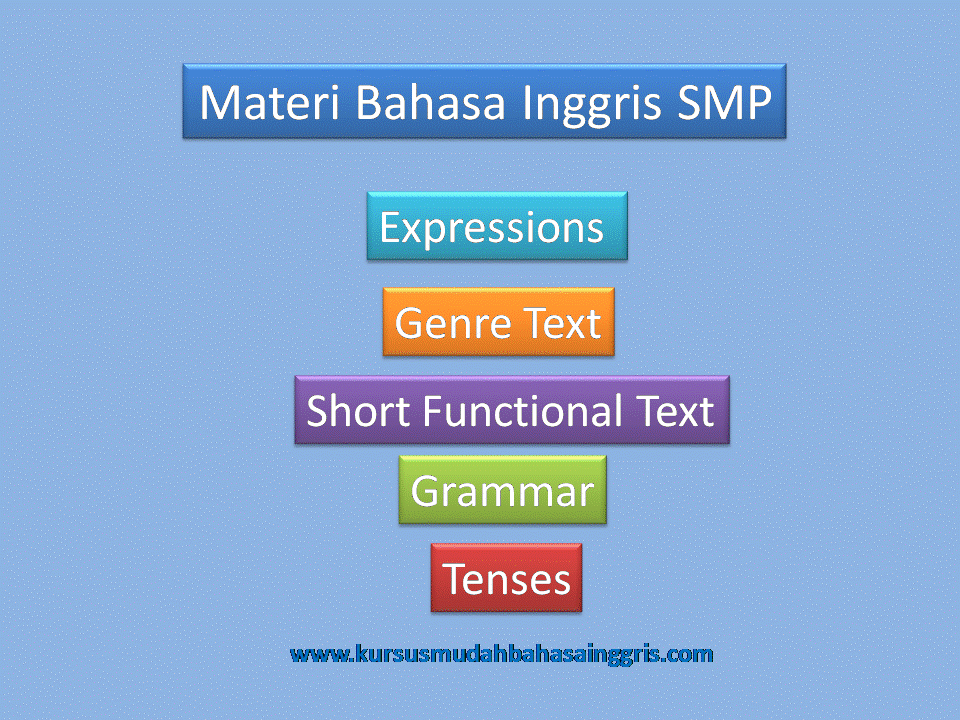 Materi Bahasa Inggris SMP

Expressions

Genre Text

Short Functional Text

Grammar

Tenses

www.kursusmudahbahasainggris.com